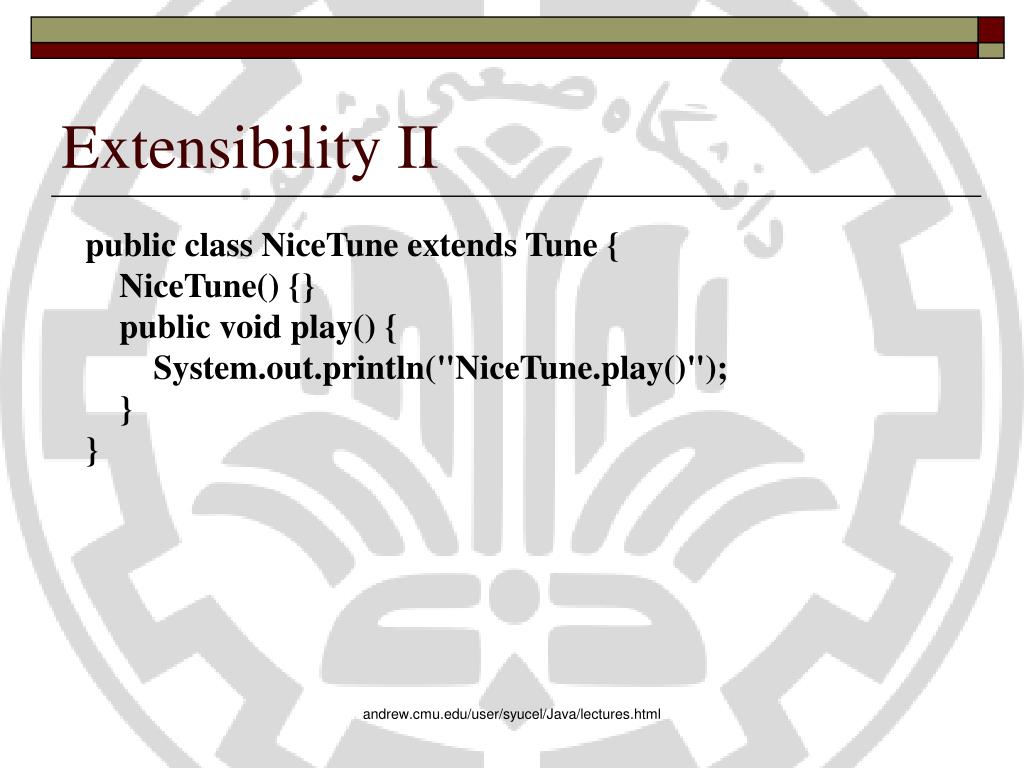 Extensibility II

public class NiceTune extends Tune {
NiceTune() {}
public void play() {
System.out.println("NiceTune.play()");
}
}

andrew.cmu.edu/user/syucel/Java/lectures.html